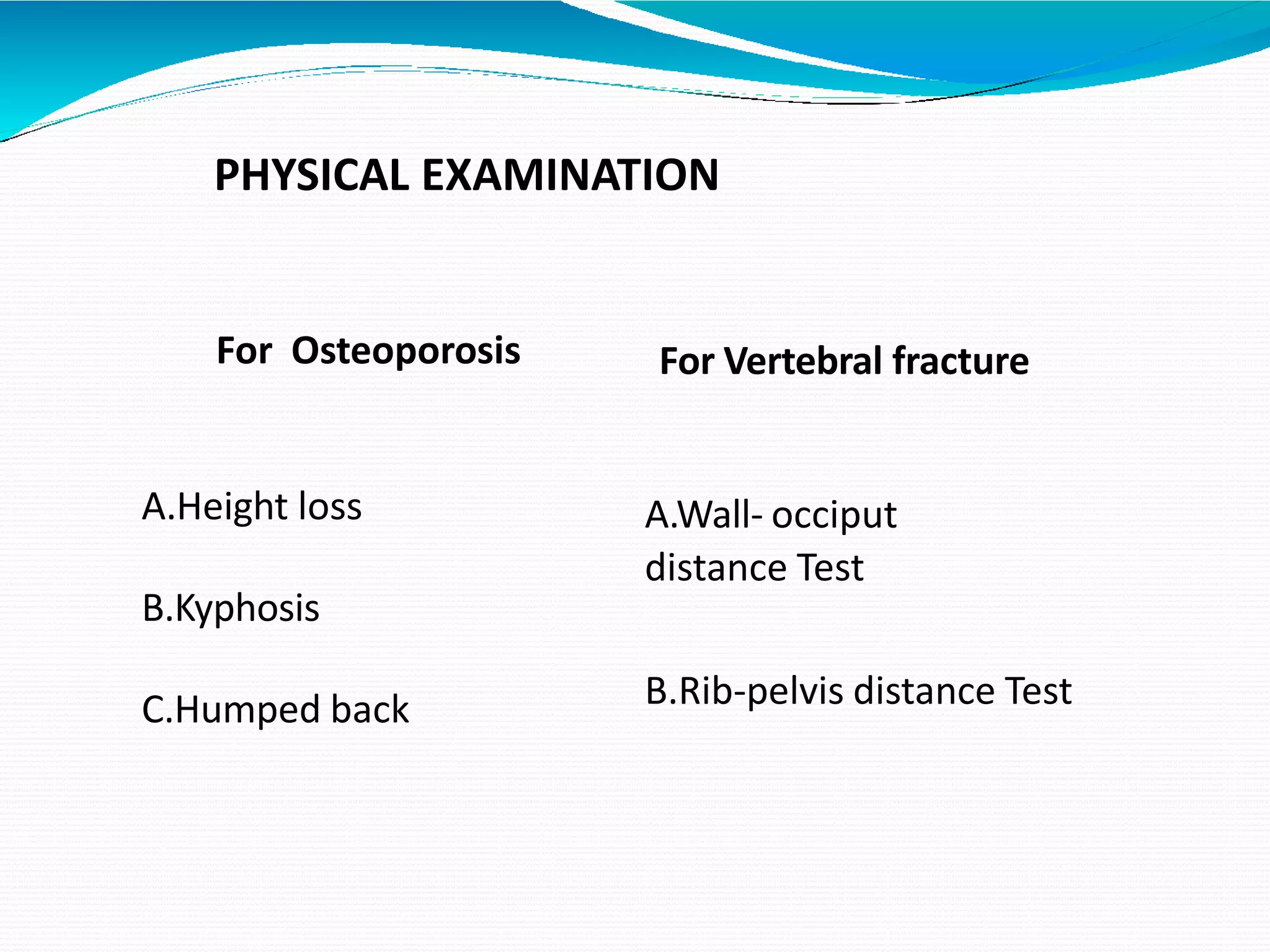 PHYSICAL EXAMINATION

For Osteoporosis

A.Height loss

B.Kyphosis

C.Humped back

For Vertebral fracture

A.Wall- occiput distance Test

B.Rib-pelvis distance Test